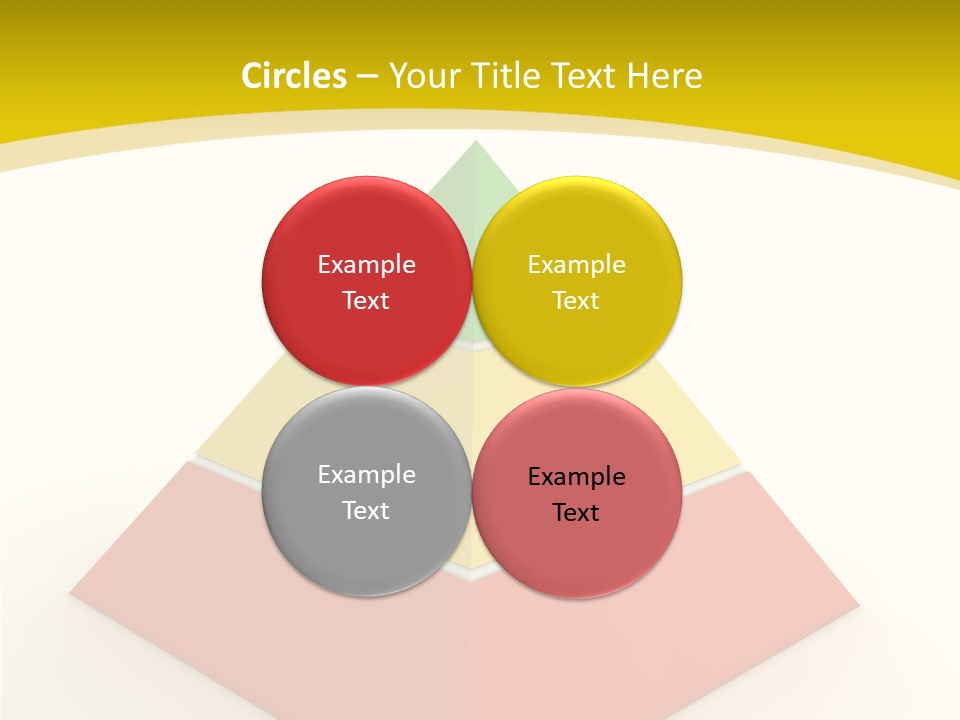 Circles – Your Title Text Here

Example Text

Example Text

Example Text

Example Text